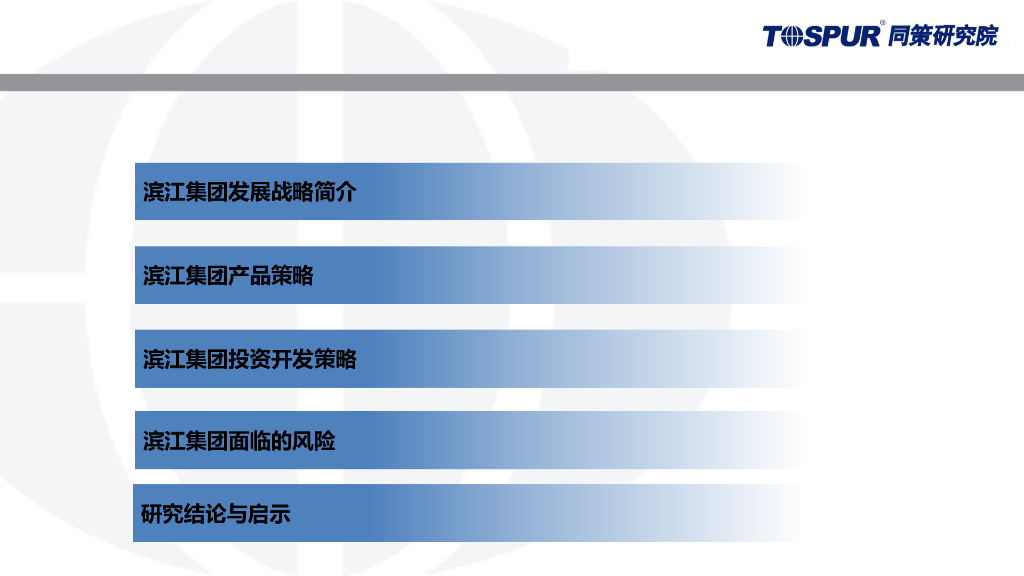 TOSPUR® 同策研究院

滨江集团发展战略简介

滨江集团产品策略

滨江集团投资开发策略

滨江集团面临的风险

研究结论与启示